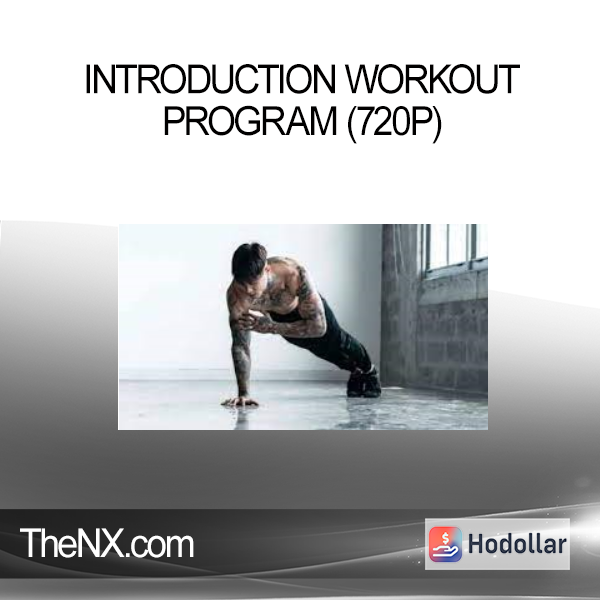 INTRODUCTION WORKOUT PROGRAM (720P)

TheNX.com

Hodollar